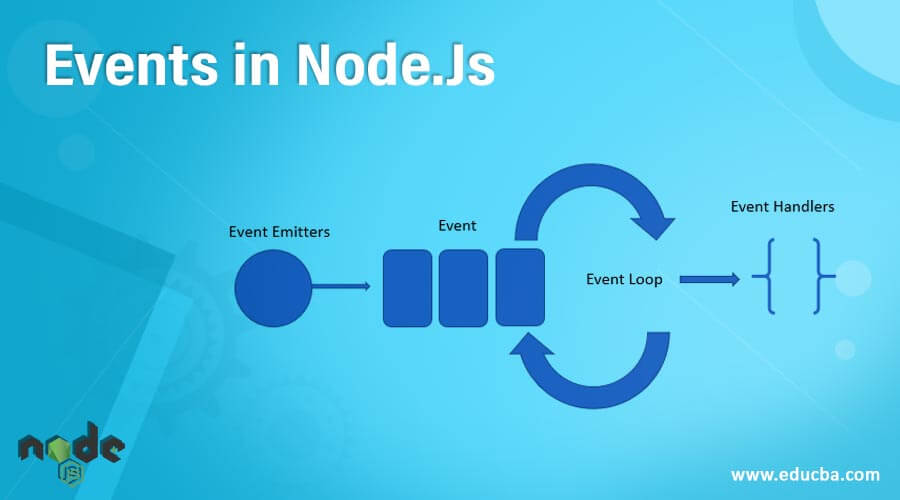 Events in Node.Js

Event Emitters

Event

Event Loop

Event Handlers

node JS

www.educba.com